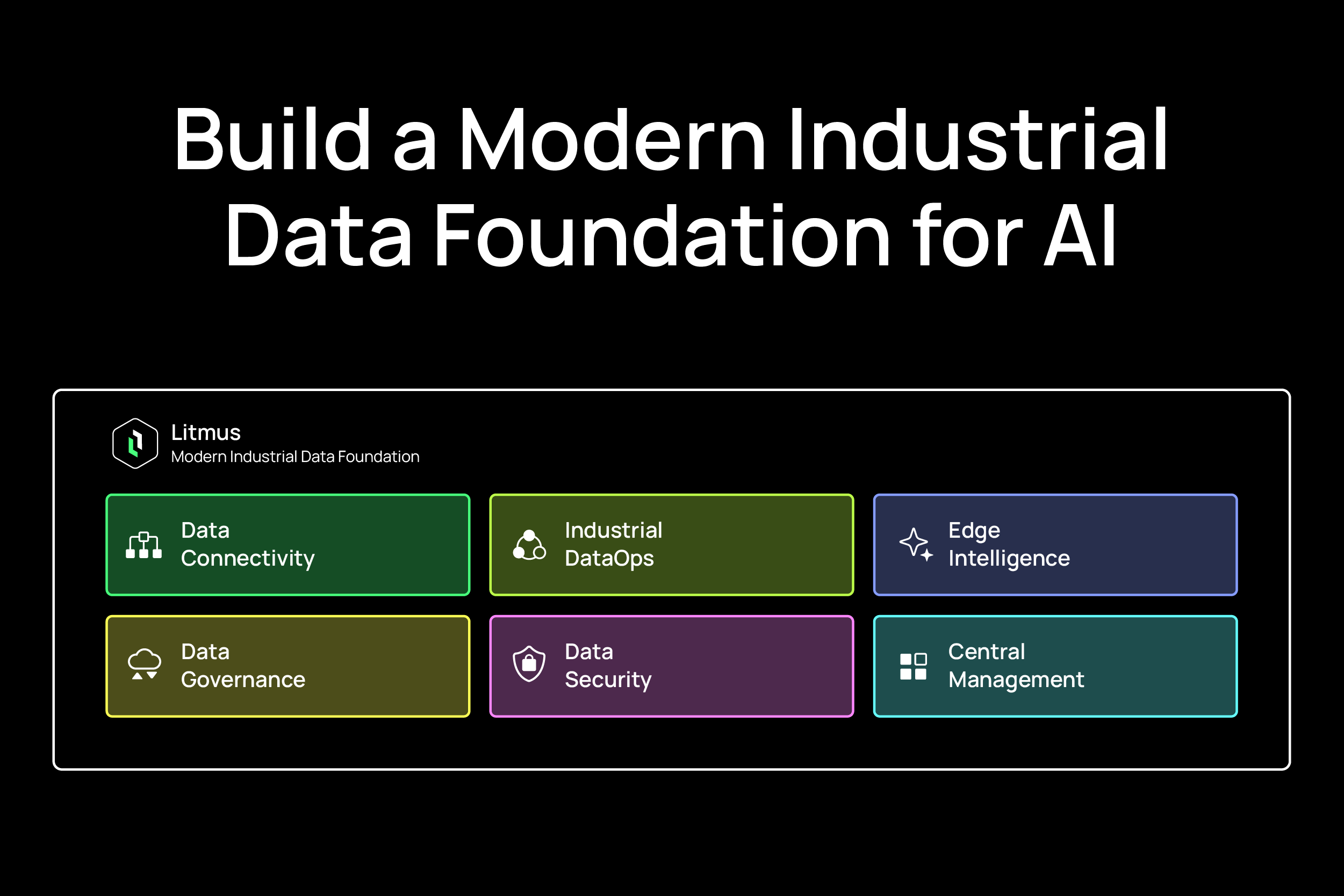 Build a Modern Industrial Data Foundation for AI

Litmus
Modern Industrial Data Foundation

Data Connectivity

Industrial DataOps

Edge Intelligence

Data Governance

Data Security

Central Management